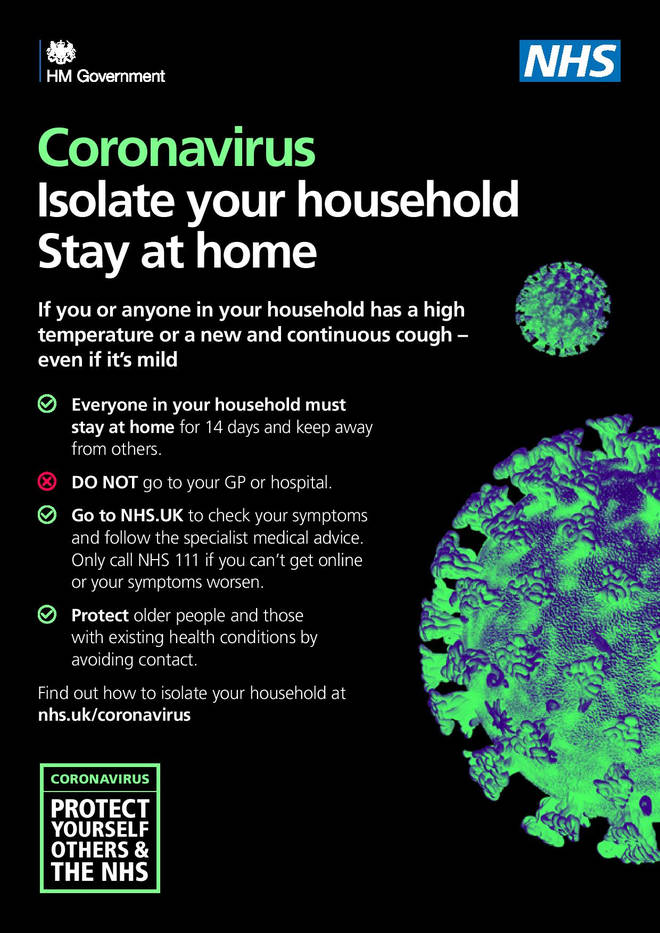 HM Government

NHS

Coronavirus
Isolate your household
Stay at home

If you or anyone in your household has a high temperature or a new and continuous cough – even if it's mild

Everyone in your household must stay at home for 14 days and keep away from others.

DO NOT go to your GP or hospital.

Go to NHS.UK to check your symptoms and follow the specialist medical advice. Only call NHS 111 if you can't get online or your symptoms worsen.

Protect older people and those with existing health conditions by avoiding contact.

Find out how to isolate your household at nhs.uk/coronavirus

CORONAVIRUS
PROTECT YOURSELF OTHERS & THE NHS